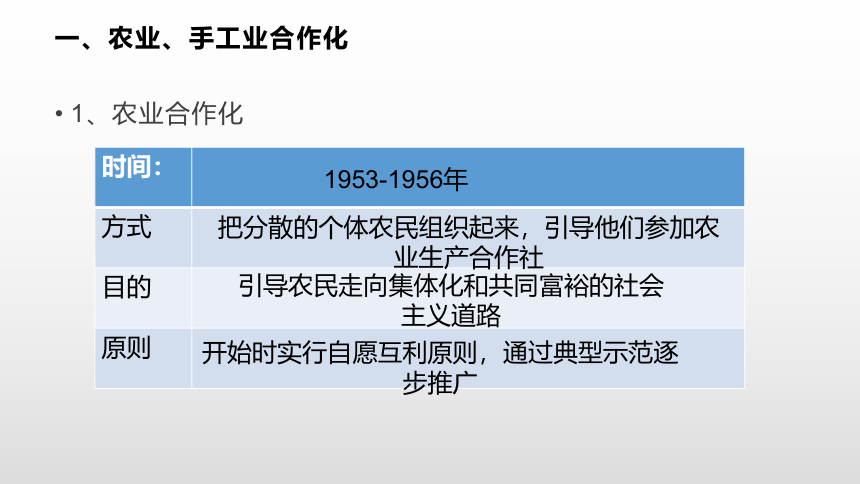 一、农业、手工业合作化

• 1、农业合作化

| 时间： | 1953-1956年 |
|---|---|
| 方式 | 把分散的个体农民组织起来，引导他们参加农业生产合作社 |
| 目的 | 引导农民走向集体化和共同富裕的社会主义道路 |
| 原则 | 开始时实行自愿互利原则，通过典型示范逐步推广 |